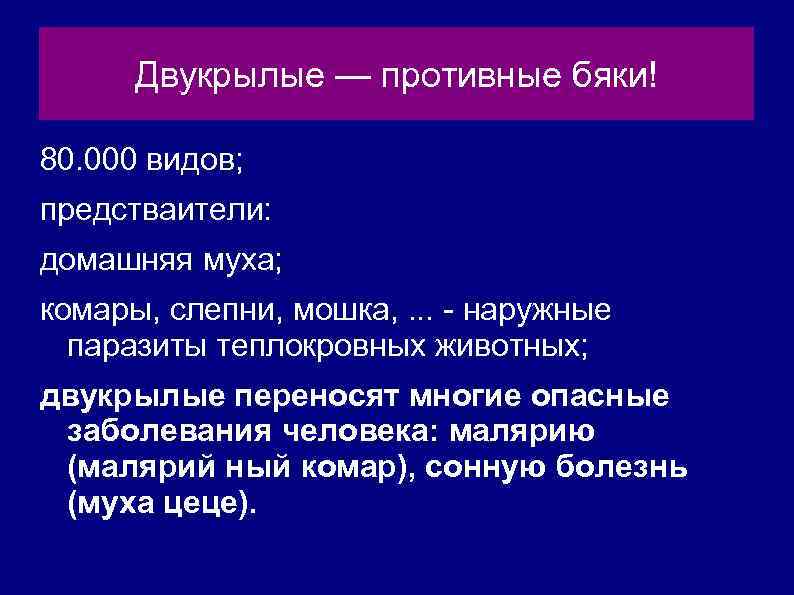 Двукрылые — противные бяки!

80.000 видов;

предстваители:

домашняя муха;

комары, слепни, мошка, ... - наружные паразиты теплокровных животных;

двукрылые переносят многие опасные заболевания человека: малярию (малярий ный комар), сонную болезнь (муха цеце).